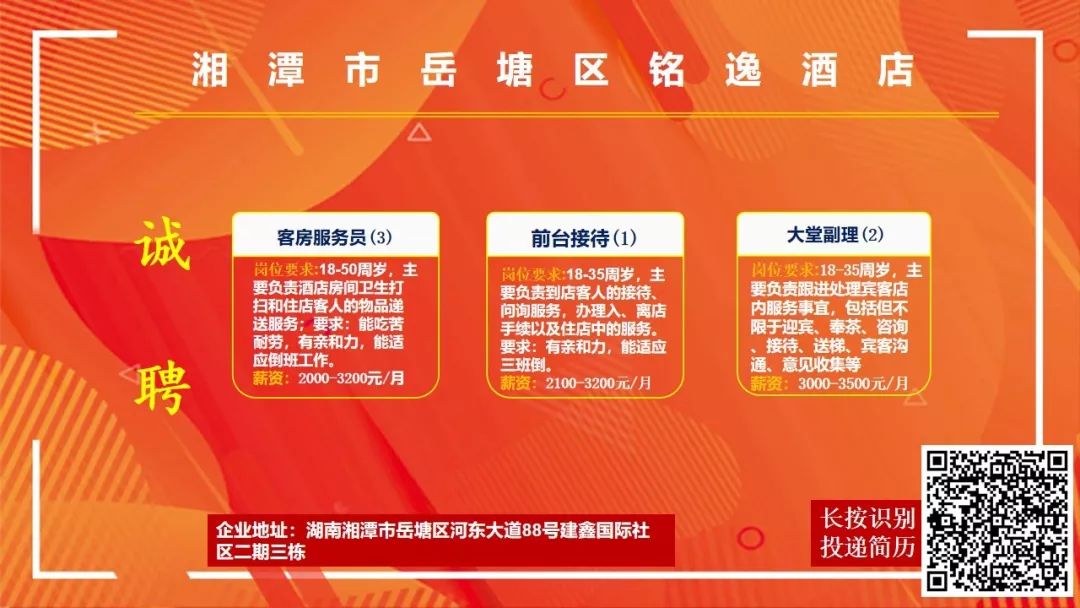 湘潭市岳塘区铭逸酒店

诚聘

客房服务员(3)

岗位要求:18-50周岁，主要负责酒店房间卫生打扫和住店客人的物品递送服务；要求：能吃苦耐劳，有亲和力，能适应倒班工作。
薪资：2000-3200元/月

前台接待(1)

岗位要求:18-35周岁，主要负责到店客人的接待、问询服务，办理入、离店手续以及住店中的服务。要求：有亲和力，能适应三班倒。
薪资：2100-3200元/月

大堂副理(2)

岗位要求:18-35周岁，主要负责跟进处理宾客店内服务事宜，包括但不限于迎宾、奉茶、咨询、接待、送梯、宾客沟通、意见收集等
薪资：3000-3500元/月

企业地址：湖南湘潭市岳塘区河东大道88号建鑫国际社区二期三栋

长按识别
投递简历